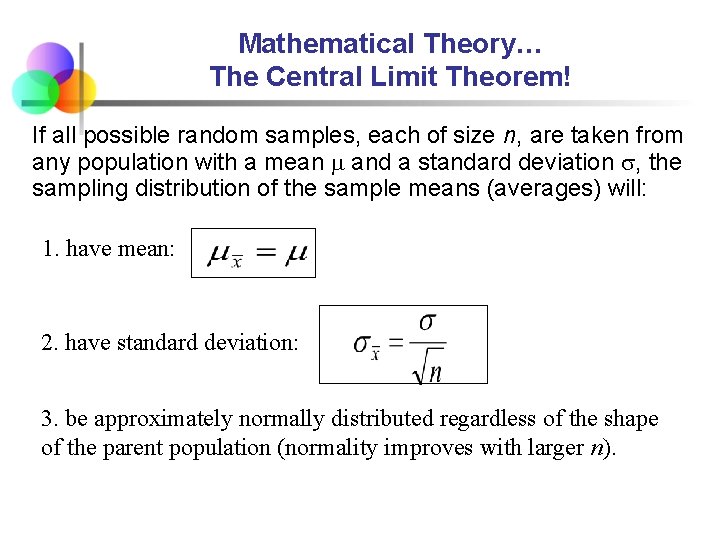 Mathematical Theory…
The Central Limit Theorem!

If all possible random samples, each of size $n$, are taken from any population with a mean $\mu$ and a standard deviation $\sigma$, the sampling distribution of the sample means (averages) will:

1. have mean: $\mu_{\bar{x}} = \mu$

2. have standard deviation: $\sigma_{\bar{x}} = \frac{\sigma}{\sqrt{n}}$

3. be approximately normally distributed regardless of the shape of the parent population (normality improves with larger $n$).